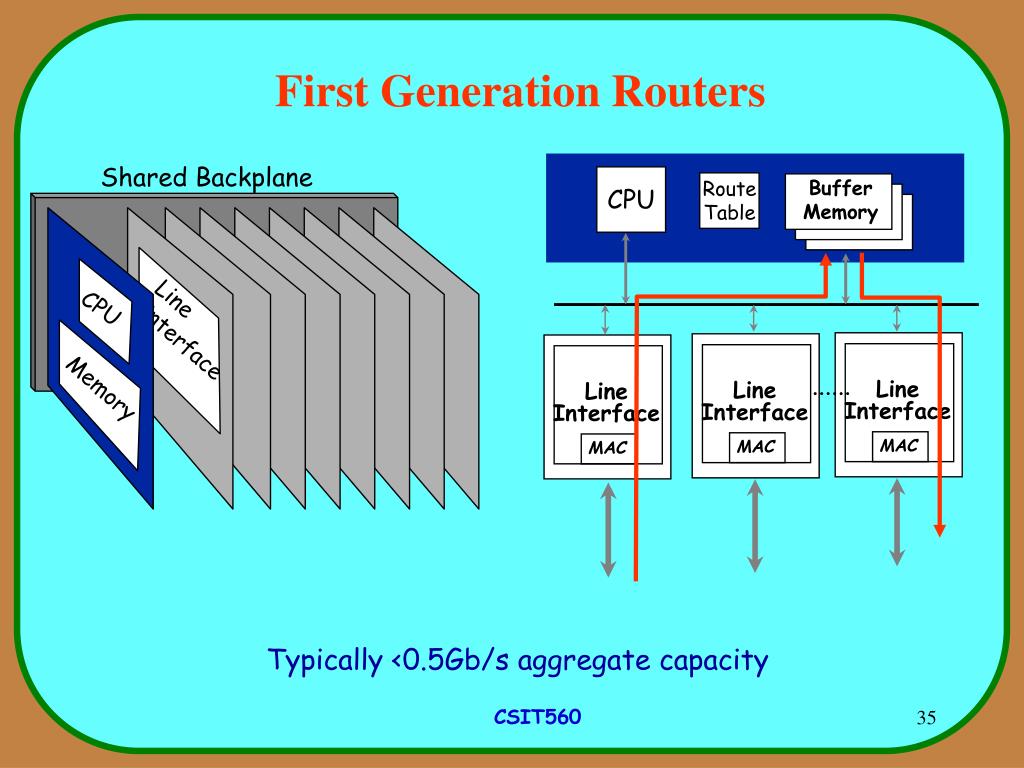 First Generation Routers

Shared Backplane

CPU

Memory

Line Interface

CPU

Route Table

Buffer Memory

Line Interface

MAC

Line Interface

MAC

……

Line Interface

MAC

Typically <0.5Gb/s aggregate capacity

CSIT560

35